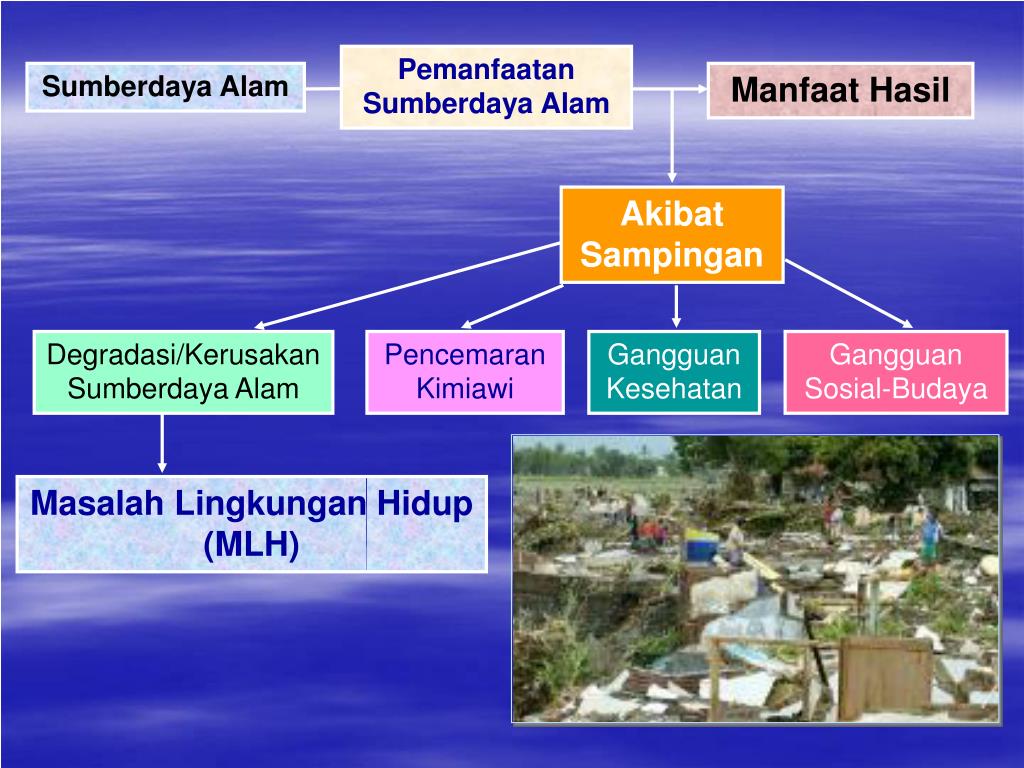 Sumberdaya Alam

Pemanfaatan Sumberdaya Alam

Manfaat Hasil

Akibat Sampingan

Degradasi/Kerusakan Sumberdaya Alam

Pencemaran Kimiawi

Gangguan Kesehatan

Gangguan Sosial-Budaya

Masalah Lingkungan Hidup (MLH)